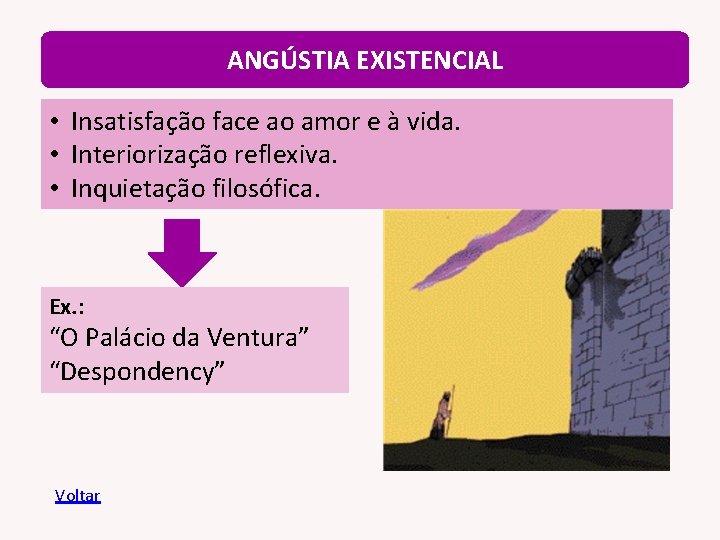 ANGÚSTIA EXISTENCIAL

• Insatisfação face ao amor e à vida.
• Interiorização reflexiva.
• Inquietação filosófica.

Ex.:
“O Palácio da Ventura”
“Despondency”

Voltar